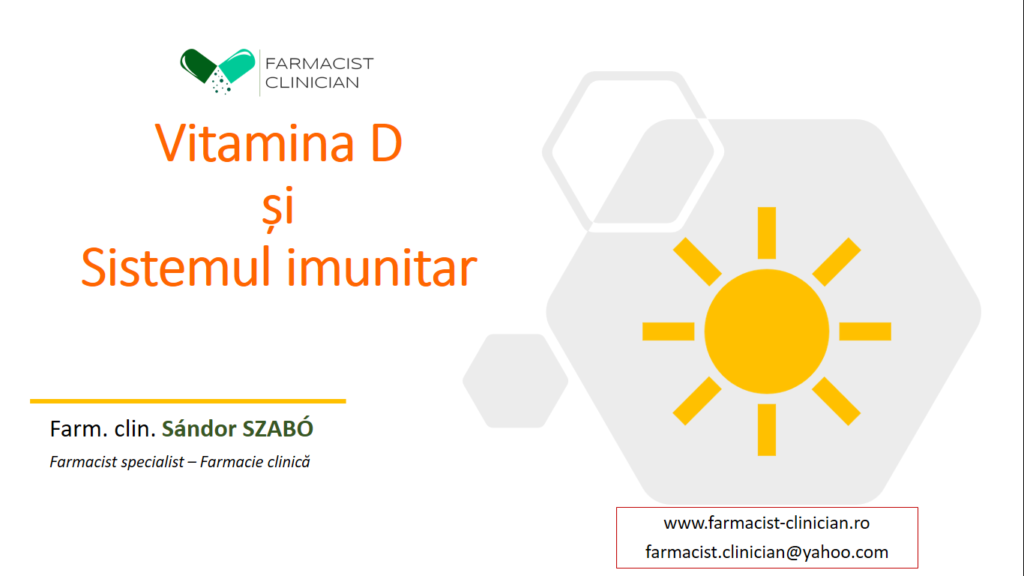 FARMACIST
CLINICIAN

Vitamina D
și
Sistemul imunitar

Farm. clin. Sándor SZABÓ

Farmacist specialist – Farmacie clinică

www.farmacist-clinician.ro
farmacist.clinician@yahoo.com